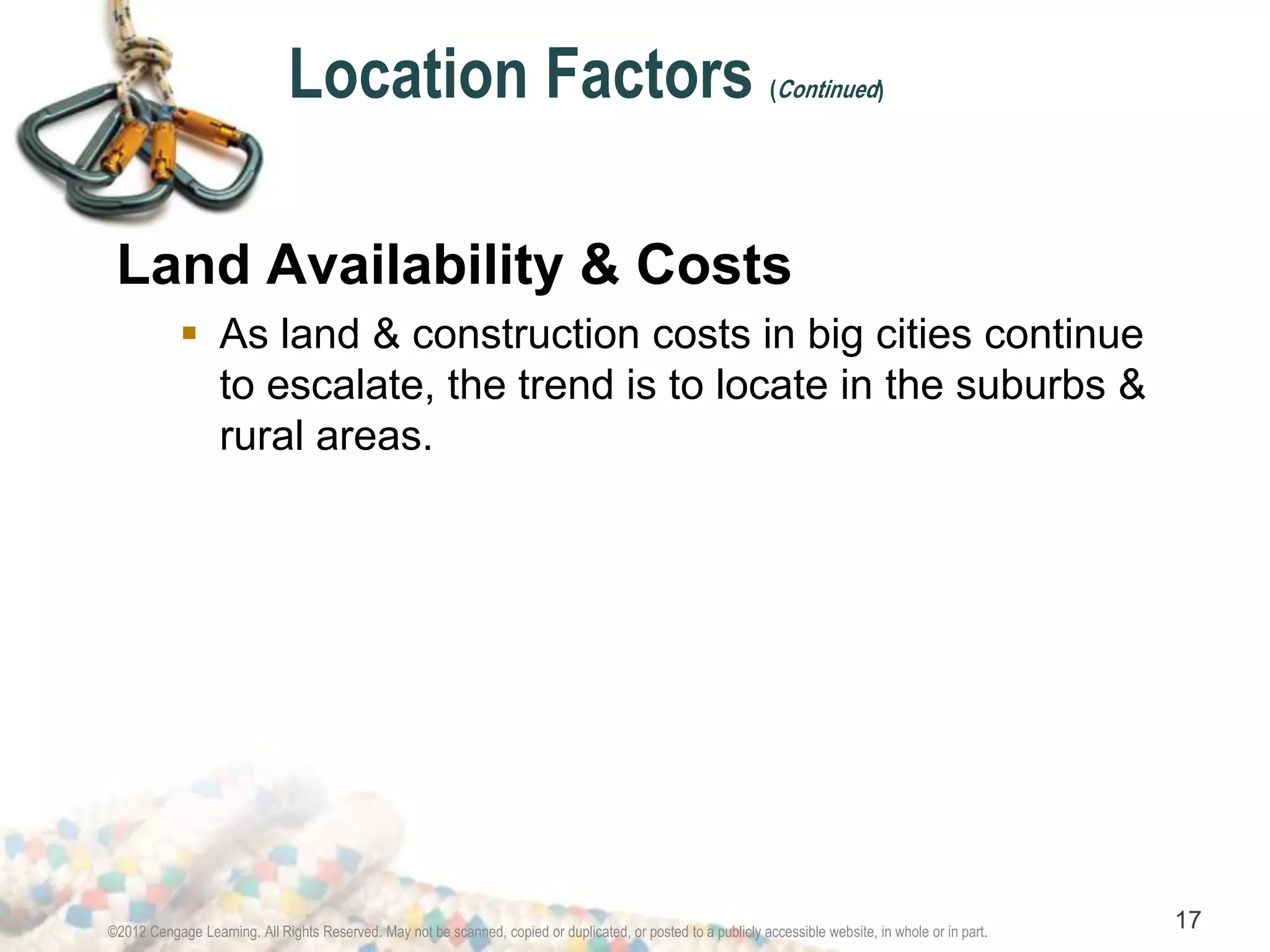 Location Factors (Continued)

Land Availability & Costs

▪ As land & construction costs in big cities continue to escalate, the trend is to locate in the suburbs & rural areas.

©2012 Cengage Learning. All Rights Reserved. May not be scanned, copied or duplicated, or posted to a publicly accessible website, in whole or in part.

17